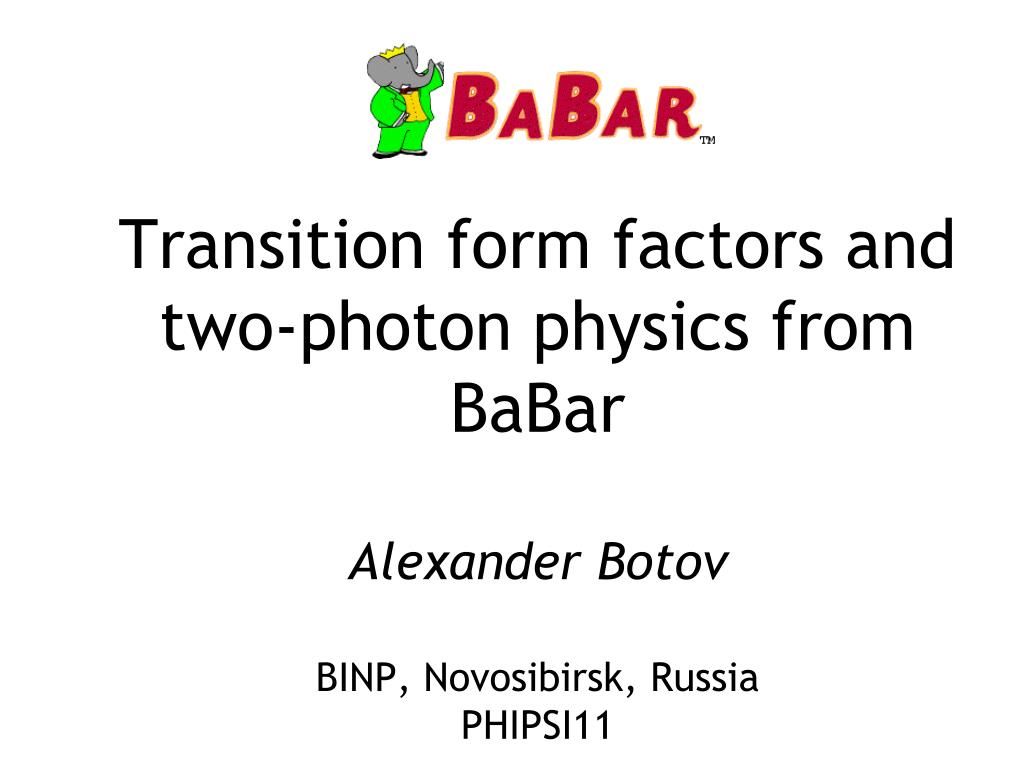 BABAR™

Transition form factors and two-photon physics from BaBar

Alexander Botov

BINP, Novosibirsk, Russia
PHIPSI11